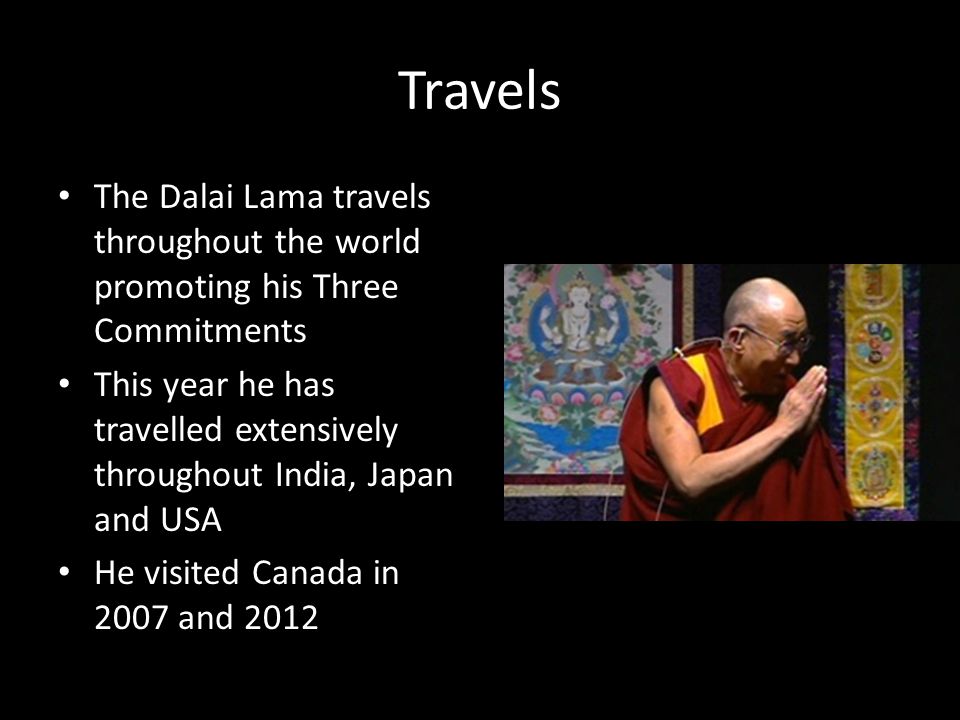 Travels

• The Dalai Lama travels throughout the world promoting his Three Commitments
• This year he has travelled extensively throughout India, Japan and USA
• He visited Canada in 2007 and 2012